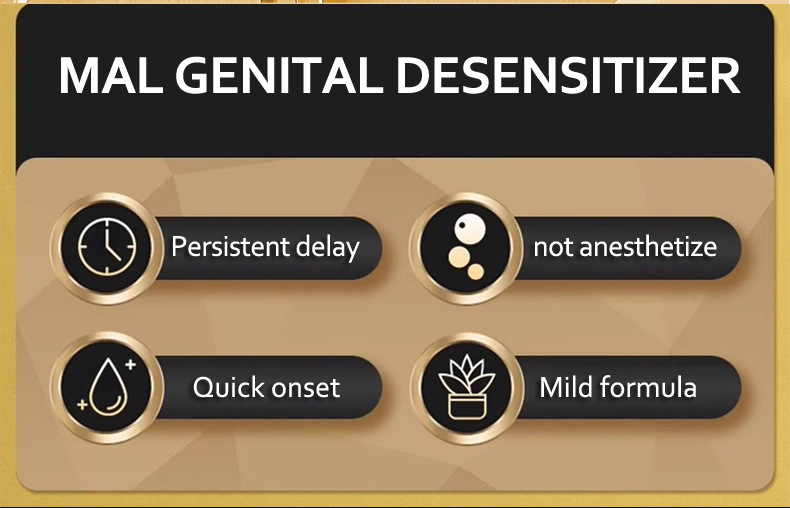 MAL GENITAL DESENSITIZER

Persistent delay

not anesthetize

Quick onset

Mild formula